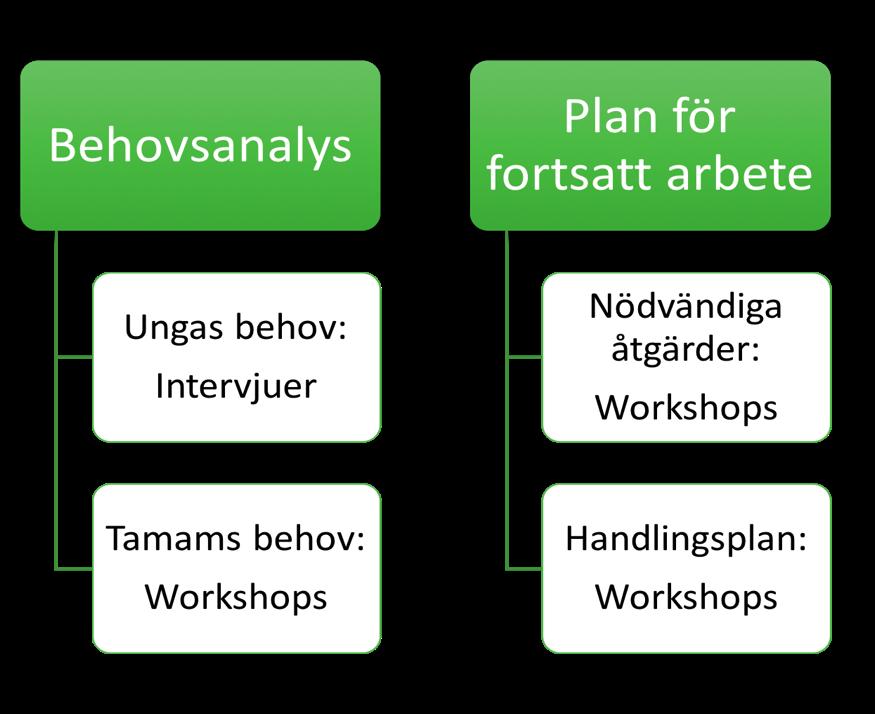 Behovsanalys

Ungas behov:
Intervjuer

Tamams behov:
Workshops

Plan för fortsatt arbete

Nödvändiga åtgärder:
Workshops

Handlingsplan:
Workshops